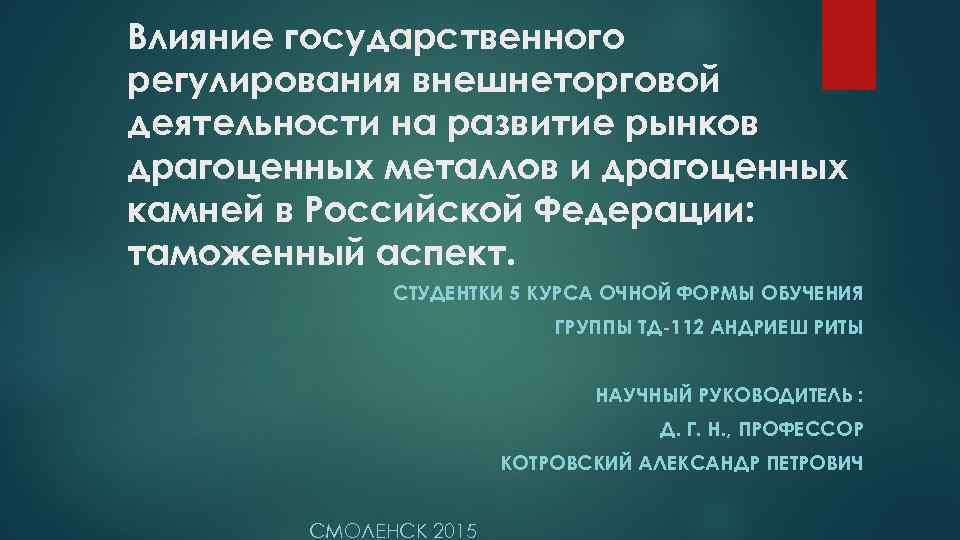 Влияние государственного регулирования внешнеторговой деятельности на развитие рынков драгоценных металлов и драгоценных камней в Российской Федерации: таможенный аспект.

СТУДЕНТКИ 5 КУРСА ОЧНОЙ ФОРМЫ ОБУЧЕНИЯ
ГРУППЫ ТД-112 АНДРИЕШ РИТЫ

НАУЧНЫЙ РУКОВОДИТЕЛЬ :
Д. Г. Н., ПРОФЕССОР
КОТРОВСКИЙ АЛЕКСАНДР ПЕТРОВИЧ

СМОЛЕНСК 2015